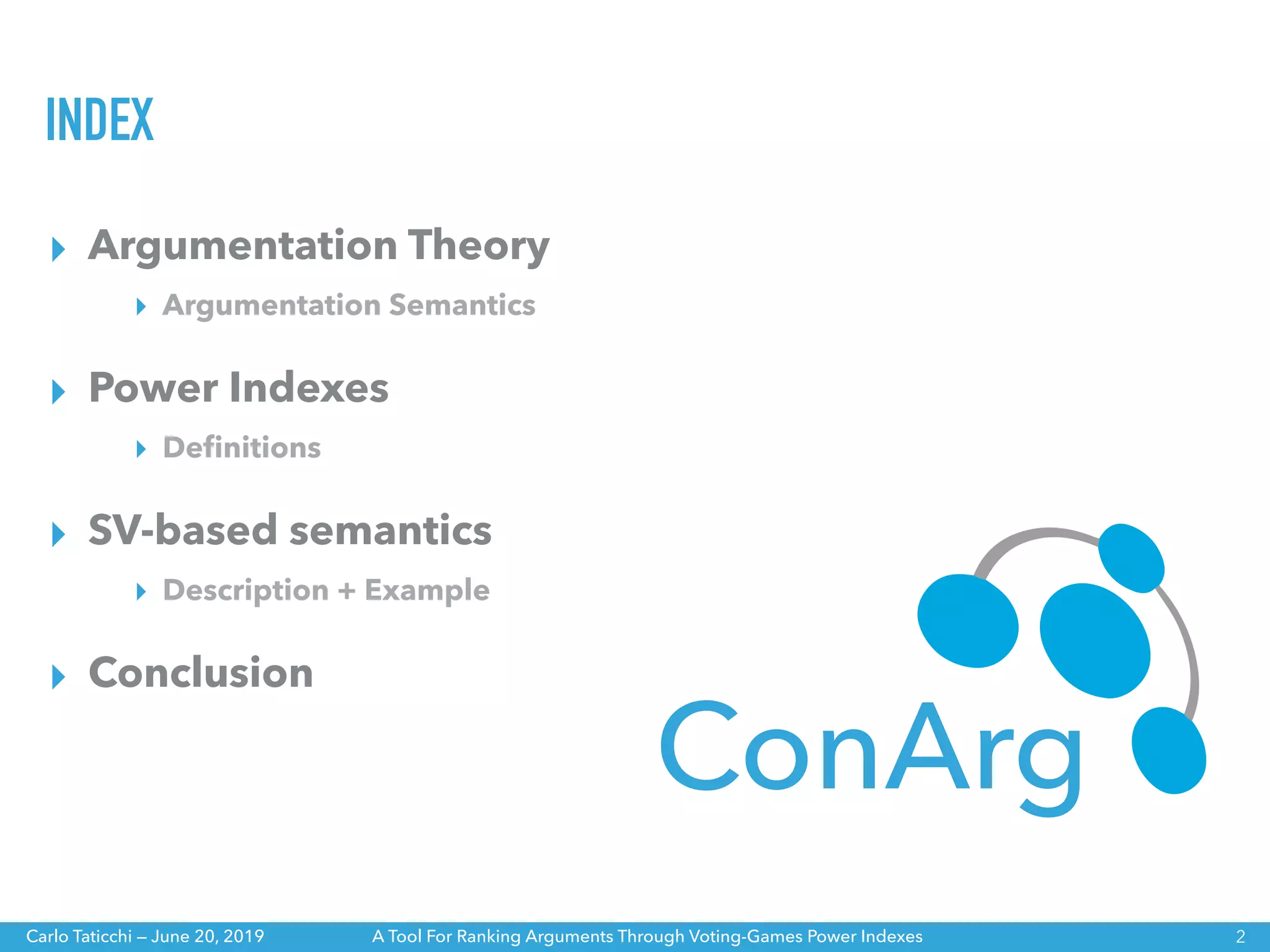 INDEX

Argumentation Theory

Argumentation Semantics

Power Indexes

Definitions

SV-based semantics

Description + Example

Conclusion

ConArg

Carlo Taticchi – June 20, 2019 A Tool For Ranking Arguments Through Voting-Games Power Indexes 2